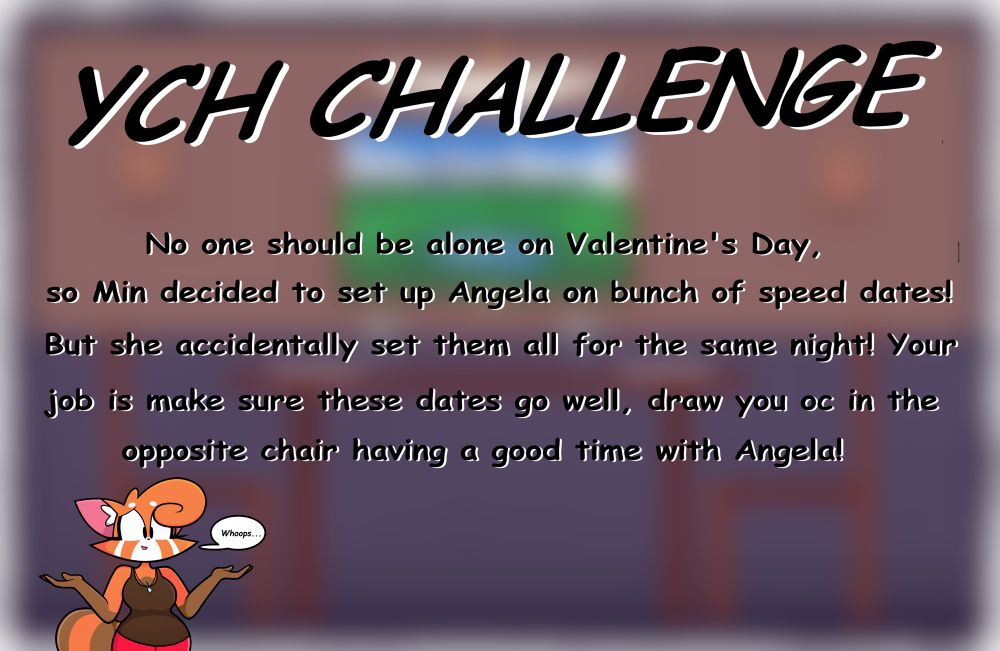 YCH CHALLENGE

No one should be alone on Valentine's Day, so Min decided to set up Angela on bunch of speed dates! But she accidentally set them all for the same night! Your job is make sure these dates go well, draw you oc in the opposite chair having a good time with Angela!

Whoops...